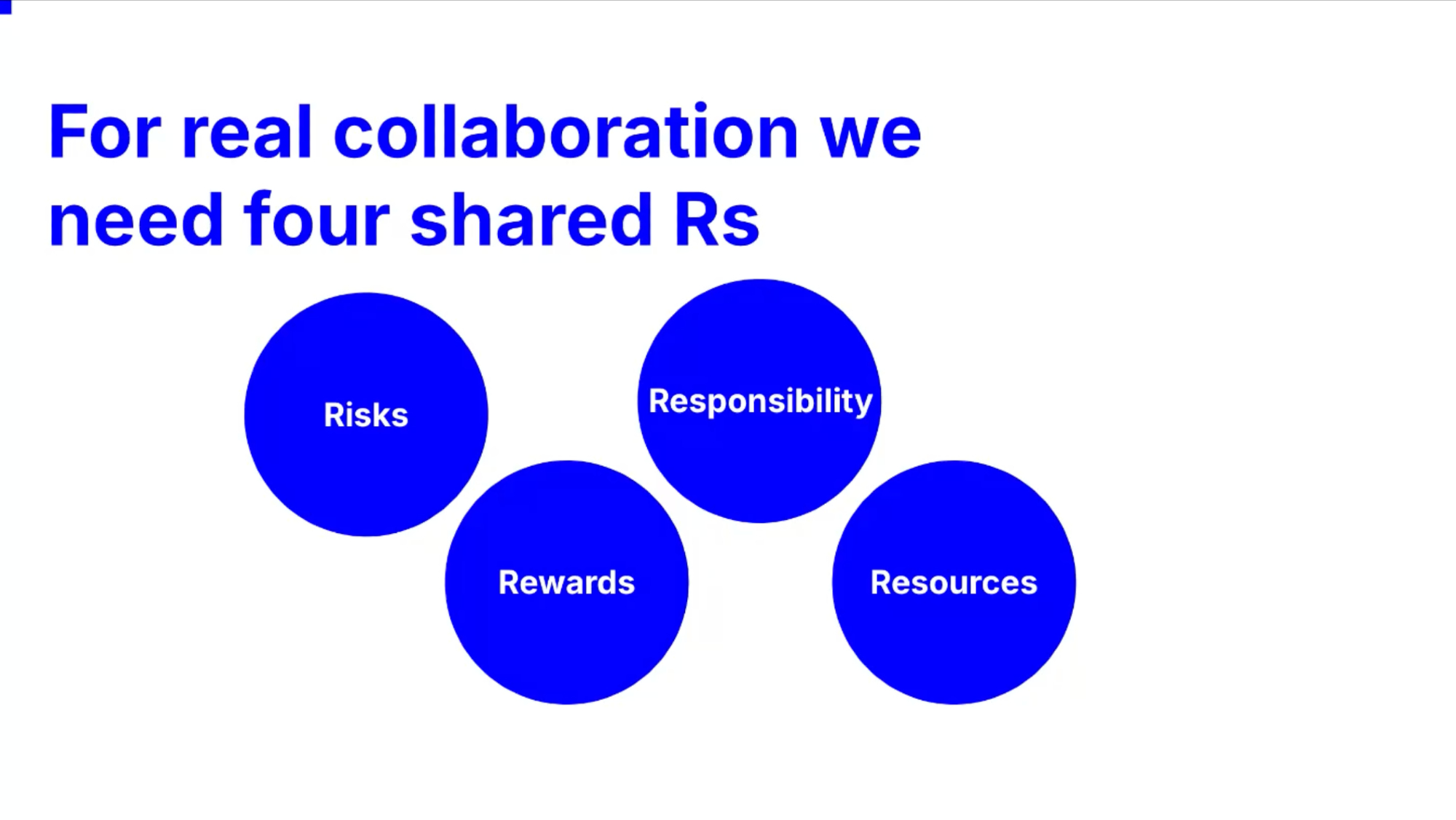 For real collaboration we need four shared Rs

Risks

Responsibility

Rewards

Resources